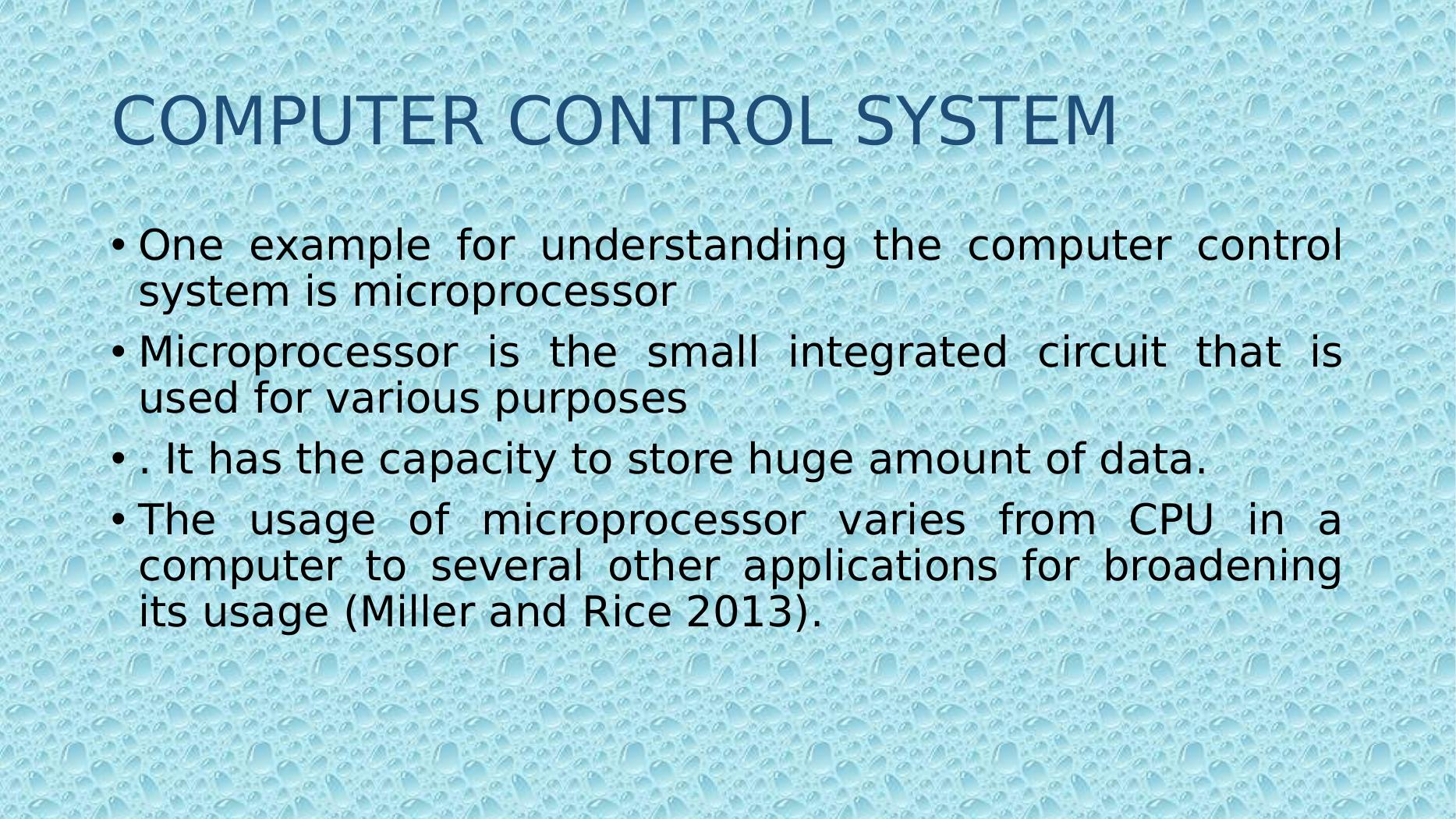 COMPUTER CONTROL SYSTEM

• One example for understanding the computer control system is microprocessor

• Microprocessor is the small integrated circuit that is used for various purposes

• . It has the capacity to store huge amount of data.

• The usage of microprocessor varies from CPU in a computer to several other applications for broadening its usage (Miller and Rice 2013).